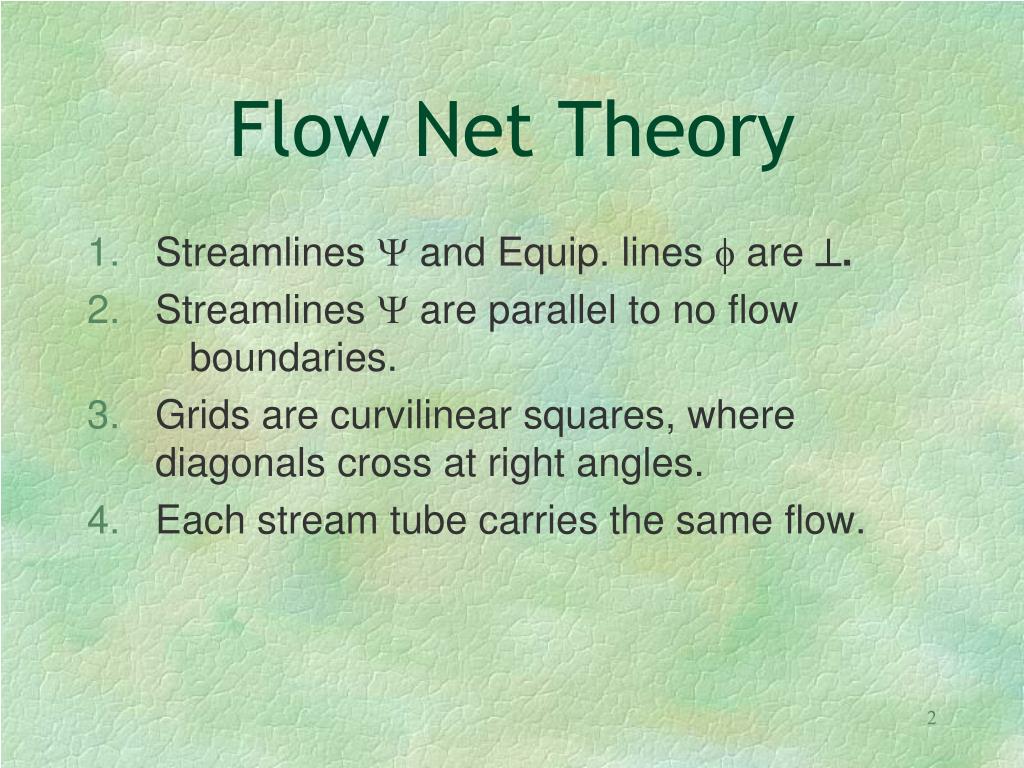 Flow Net Theory

1. Streamlines $\Psi$ and Equip. lines $\phi$ are $\perp$.
2. Streamlines $\Psi$ are parallel to no flow boundaries.
3. Grids are curvilinear squares, where diagonals cross at right angles.
4. Each stream tube carries the same flow.

2